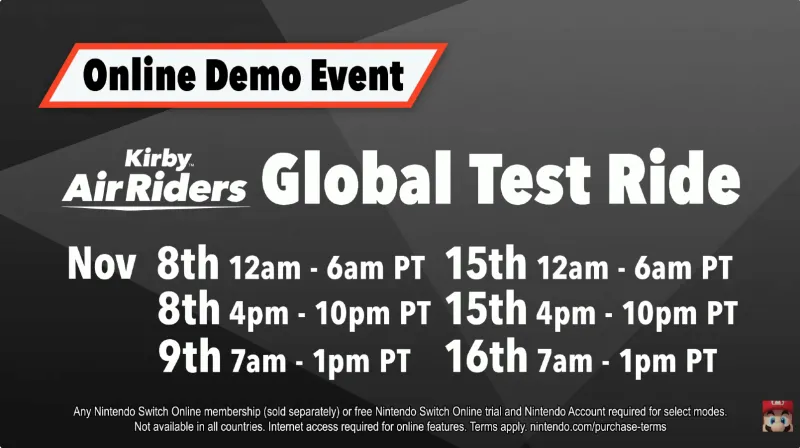 Online Demo Event

Kirby Air Riders Global Test Ride

Nov 8th 12am - 6am PT
8th 4pm - 10pm PT
9th 7am - 1pm PT

15th 12am - 6am PT
15th 4pm - 10pm PT
16th 7am - 1pm PT

Any Nintendo Switch Online membership (sold separately) or free Nintendo Switch Online trial and Nintendo Account required for select modes. Not available in all countries. Internet access required for online features. Terms apply. nintendo.com/purchase-terms